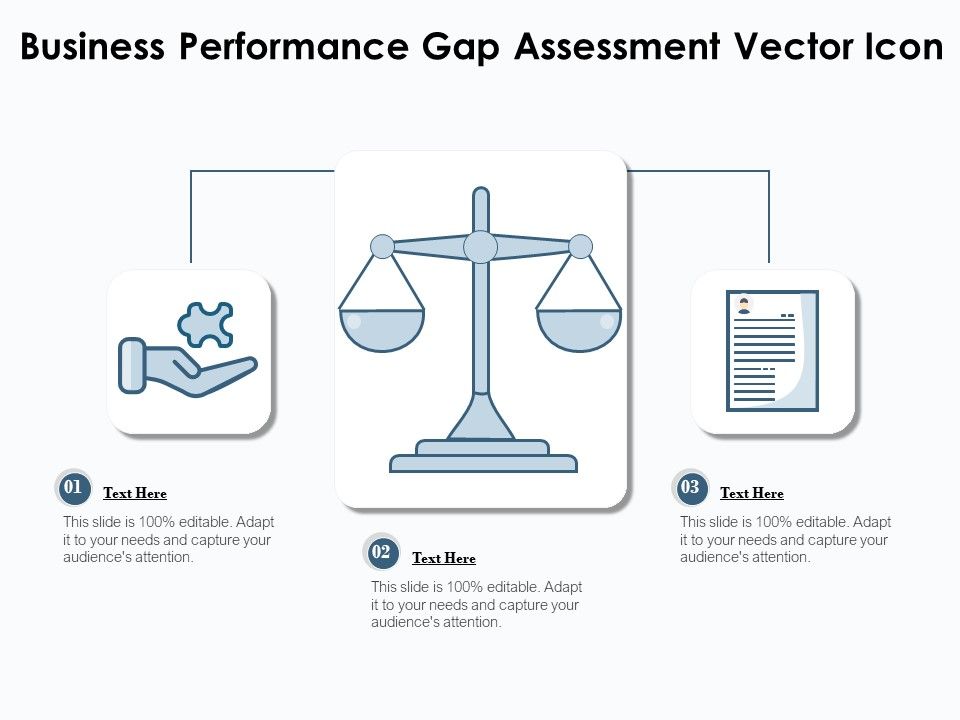 Business Performance Gap Assessment Vector Icon

01 Text Here

This slide is 100% editable. Adapt it to your needs and capture your audience's attention.

02 Text Here

This slide is 100% editable. Adapt it to your needs and capture your audience's attention.

03 Text Here

This slide is 100% editable. Adapt it to your needs and capture your audience's attention.